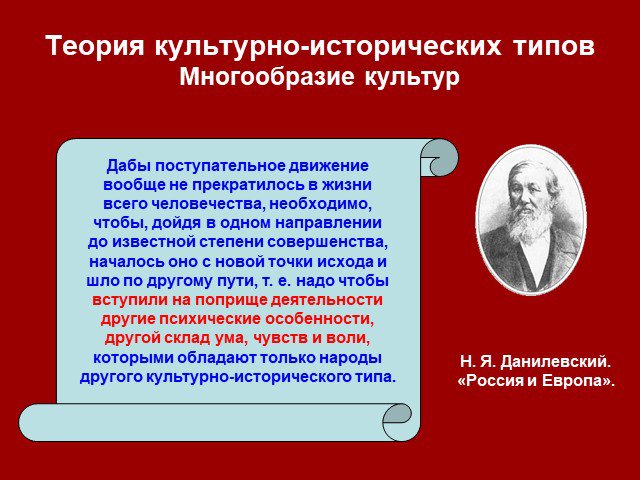 Теория культурно-исторических типов
Многообразие культур

Дабы поступательное движение вообще не прекратилось в жизни всего человечества, необходимо, чтобы, дойдя в одном направлении до известной степени совершенства, началось оно с новой точки исхода и шло по другому пути, т. е. надо чтобы вступили на поприще деятельности другие психические особенности, другой склад ума, чувств и воли, которыми обладают только народы другого культурно-исторического типа.

Н. Я. Данилевский. «Россия и Европа».